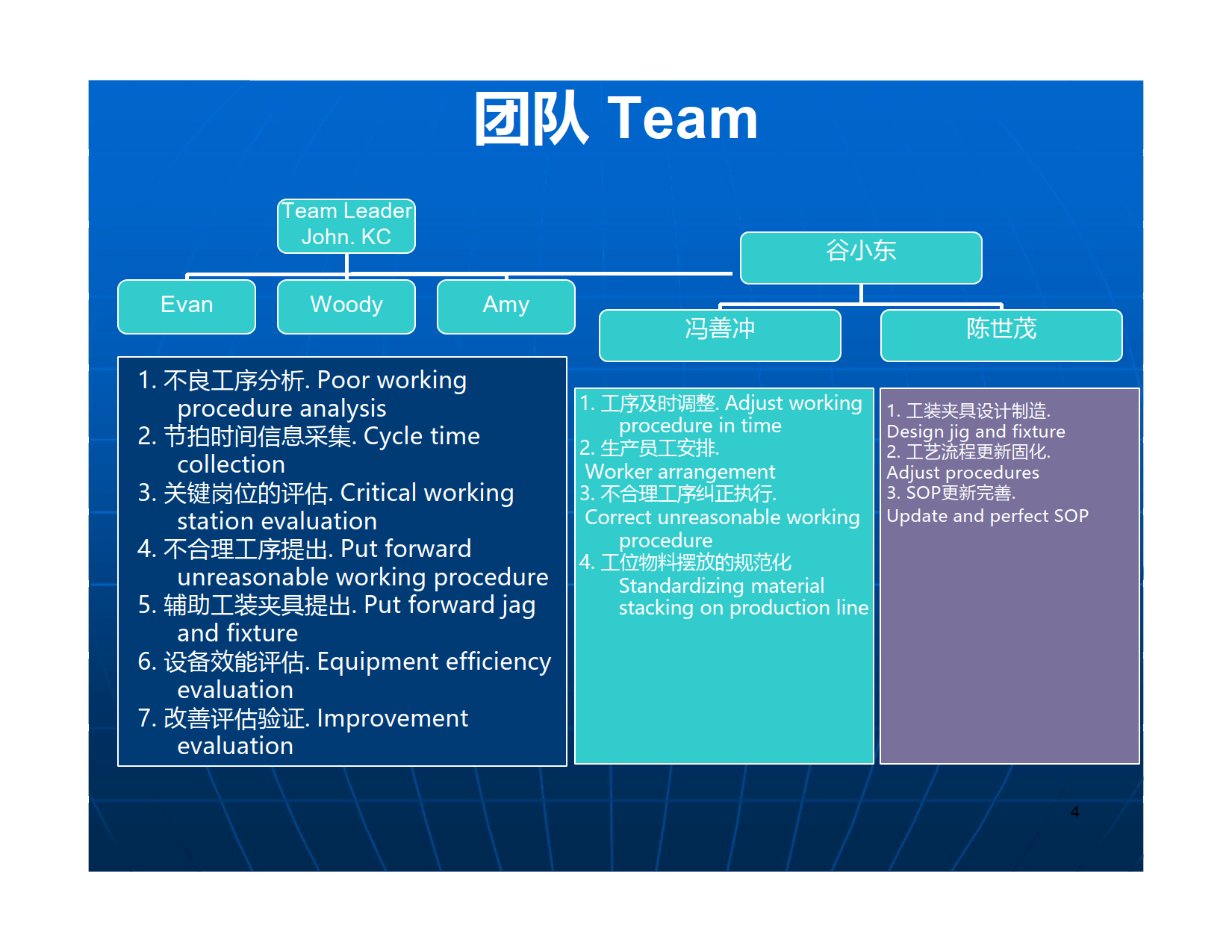 团队 Team

Team Leader
John. KC

Evan

Woody

Amy

谷小东

冯善冲

陈世茂

1. 不良工序分析. Poor working procedure analysis
2. 节拍时间信息采集. Cycle time collection
3. 关键岗位的评估. Critical working station evaluation
4. 不合理工序提出. Put forward unreasonable working procedure
5. 辅助工装夹具提出. Put forward jag and fixture
6. 设备效能评估. Equipment efficiency evaluation
7. 改善评估验证. Improvement evaluation

1. 工序及时调整. Adjust working procedure in time
2. 生产员工安排. Worker arrangement
3. 不合理工序纠正执行. Correct unreasonable working procedure
4. 工位物料摆放的规范化 Standardizing material stacking on production line

1. 工装夹具设计制造. Design jig and fixture
2. 工艺流程更新固化. Adjust procedures
3. SOP更新完善. Update and perfect SOP

4